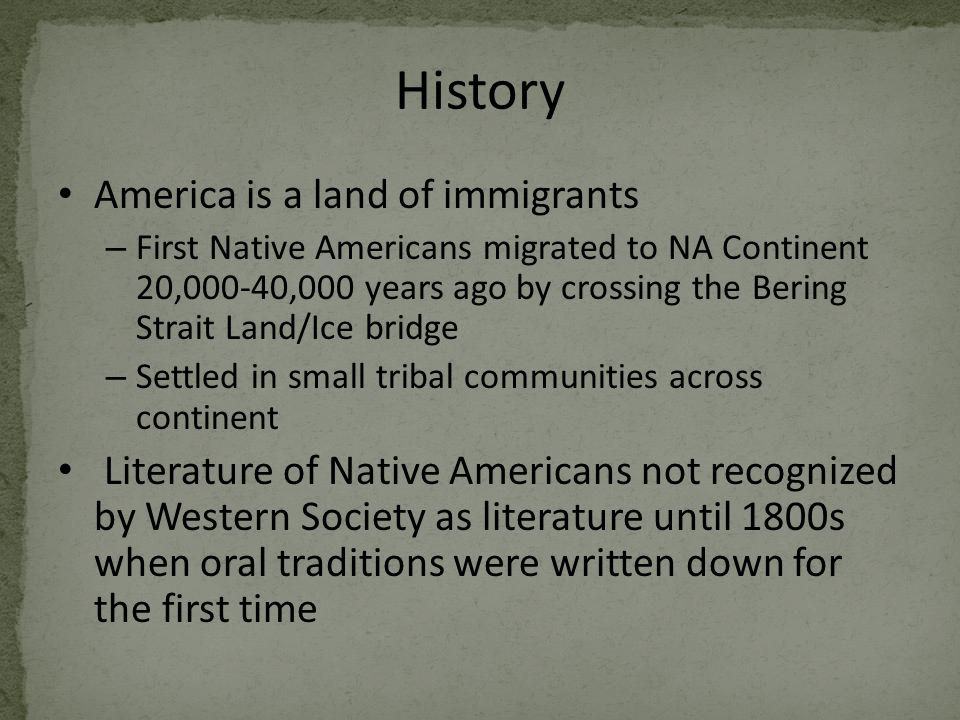 History

• America is a land of immigrants
– First Native Americans migrated to NA Continent 20,000-40,000 years ago by crossing the Bering Strait Land/Ice bridge
– Settled in small tribal communities across continent

• Literature of Native Americans not recognized by Western Society as literature until 1800s when oral traditions were written down for the first time